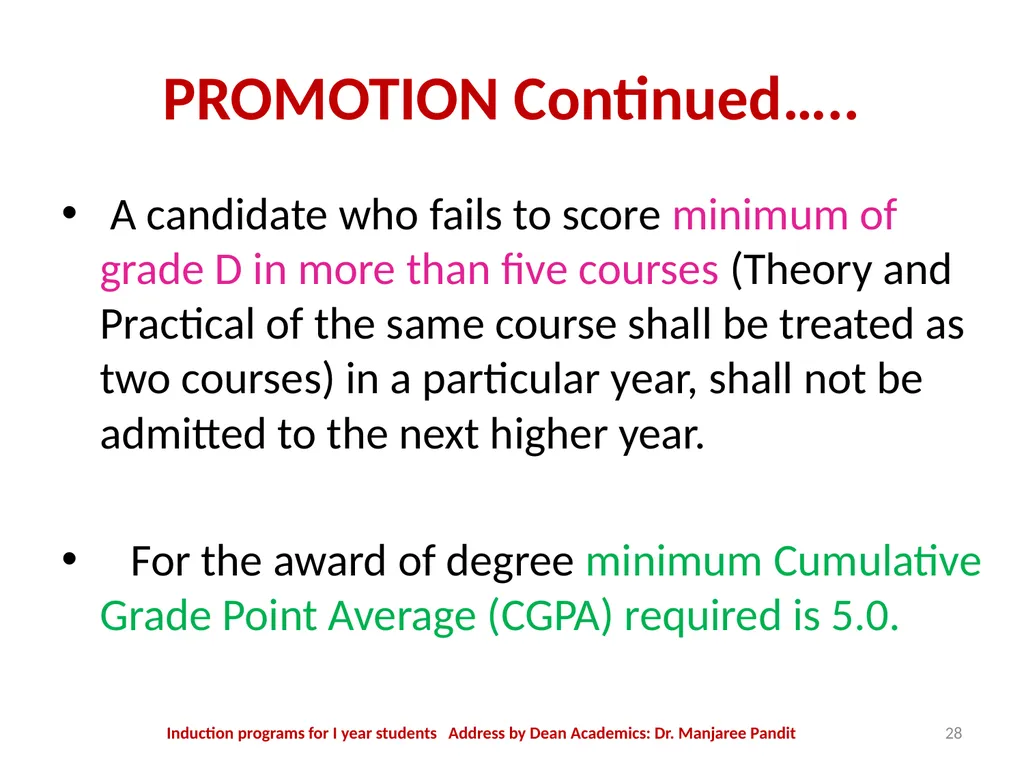 PROMOTION Continued…..

• A candidate who fails to score minimum of grade D in more than five courses (Theory and Practical of the same course shall be treated as two courses) in a particular year, shall not be admitted to the next higher year.

• For the award of degree minimum Cumulative Grade Point Average (CGPA) required is 5.0.

Induction programs for I year students Address by Dean Academics: Dr. Manjaree Pandit

28